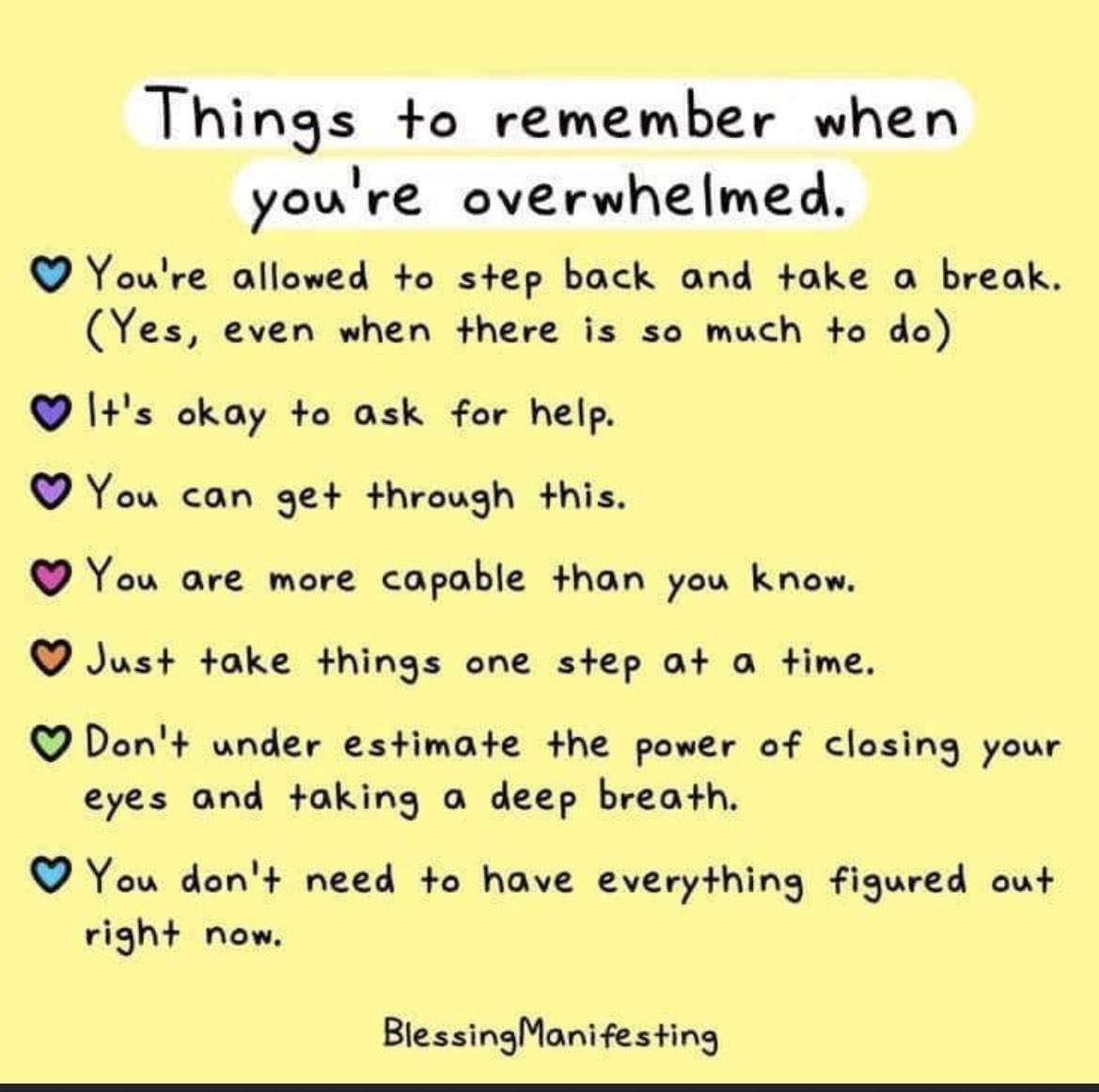 Things to remember when you're overwhelmed.

You're allowed to step back and take a break. (Yes, even when there is so much to do)

It's okay to ask for help.

You can get through this.

You are more capable than you know.

Just take things one step at a time.

Don't under estimate the power of closing your eyes and taking a deep breath.

You don't need to have everything figured out right now.

BlessingManifesting